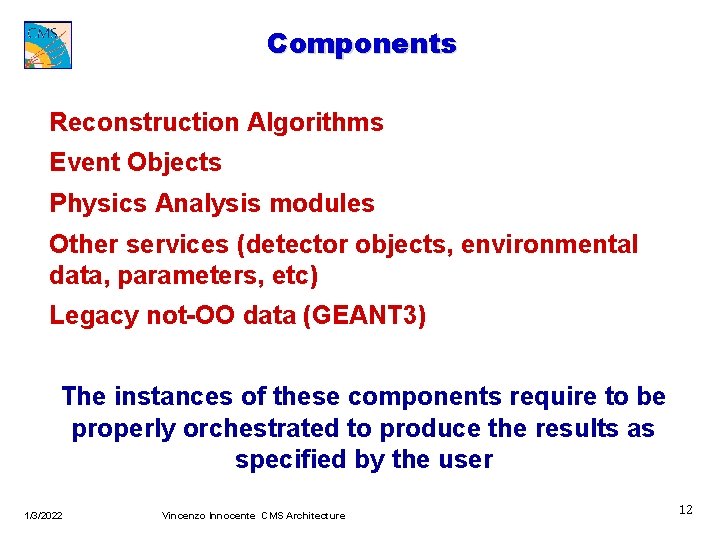 CMS

Components

Reconstruction Algorithms

Event Objects

Physics Analysis modules

Other services (detector objects, environmental data, parameters, etc)

Legacy not-OO data (GEANT3)

The instances of these components require to be properly orchestrated to produce the results as specified by the user

1/3/2022

Vincenzo Innocente CMS Architecture

12